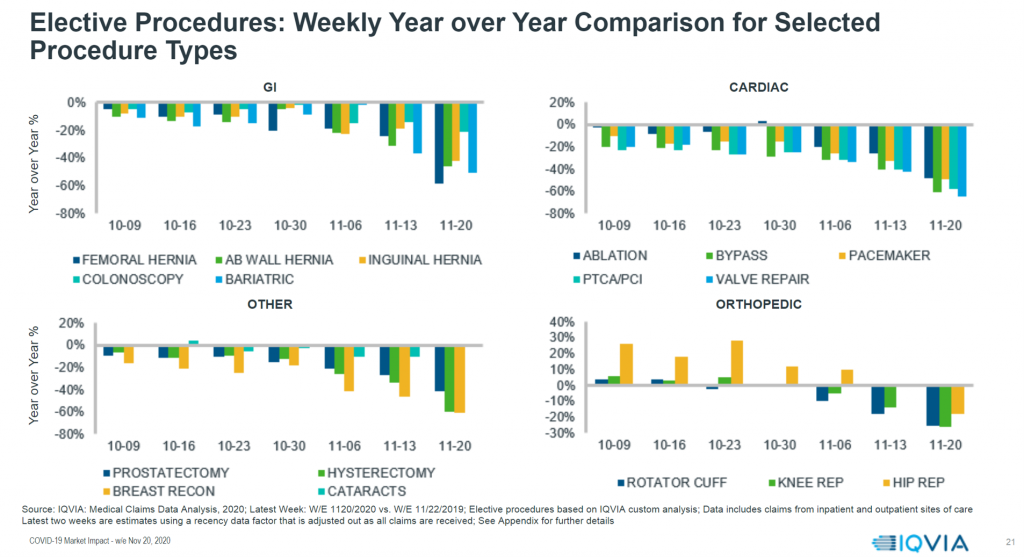 Elective Procedures: Weekly Year over Year Comparison for Selected Procedure Types

GI

Year over Year %

0%
-20%
-40%
-60%
-80%

10-09 10-16 10-23 10-30 11-06 11-13 11-20

FEMORAL HERNIA
AB WALL HERNIA
INGUINAL HERNIA
COLONOSCOPY
BARIATRIC

CARDIAC

20%
0%
-20%
-40%
-60%
-80%

10-09 10-16 10-23 10-30 11-06 11-13 11-20

ABLATION
BYPASS
PACEMAKER
PTCA/PCI
VALVE REPAIR

OTHER

Year over Year %

20%
0%
-20%
-40%
-60%
-80%

10-09 10-16 10-23 10-30 11-06 11-13 11-20

PROSTATECTOMY
HYSTERECTOMY
BREAST RECON
CATARACTS

ORTHOPEDIC

40%
30%
20%
10%
0%
-10%
-20%
-30%

10-09 10-16 10-23 10-30 11-06 11-13 11-20

ROTATOR CUFF
KNEE REP
HIP REP

Source: IQVIA: Medical Claims Data Analysis, 2020; Latest Week: W/E 1120/2020 vs. W/E 11/22/2019; Elective procedures based on IQVIA custom analysis; Data includes claims from inpatient and outpatient sites of care
Latest two weeks are estimates using a recency data factor that is adjusted out as all claims are received; See Appendix for further details

COVID-19 Market Impact - w/e Nov 20, 2020

IQVIA

21